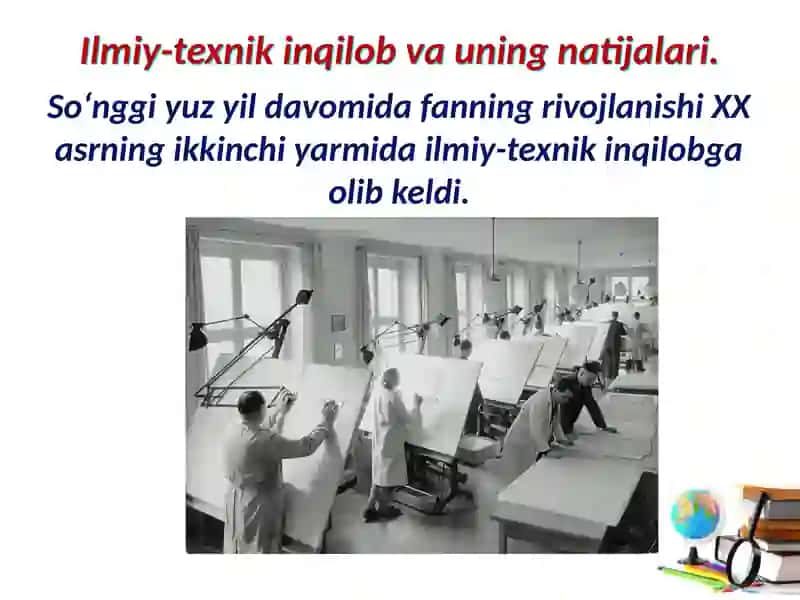 Ilmiy-texnik inqilob va uning natijalari.

So‘nggi yuz yil davomida fanning rivojlanishi XX asrning ikkinchi yarmida ilmiy-texnik inqilobga olib keldi.